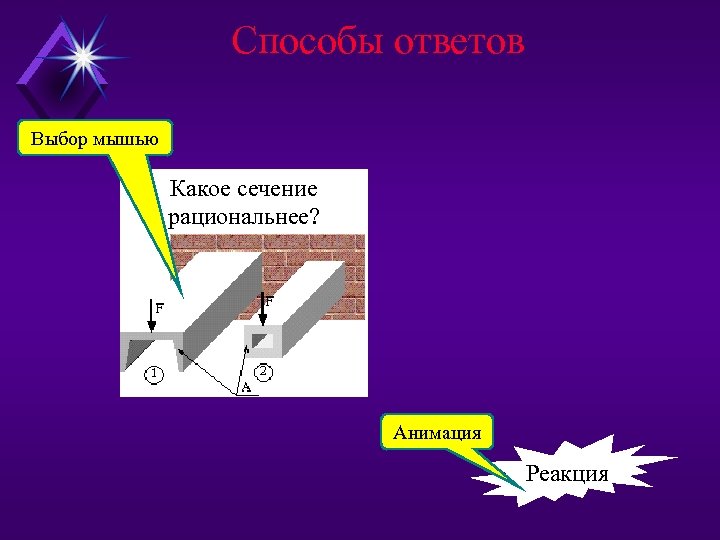 Способы ответов

Выбор мышью

Какое сечение рациональнее?

F

F

1

2

A

Анимация

Реакция